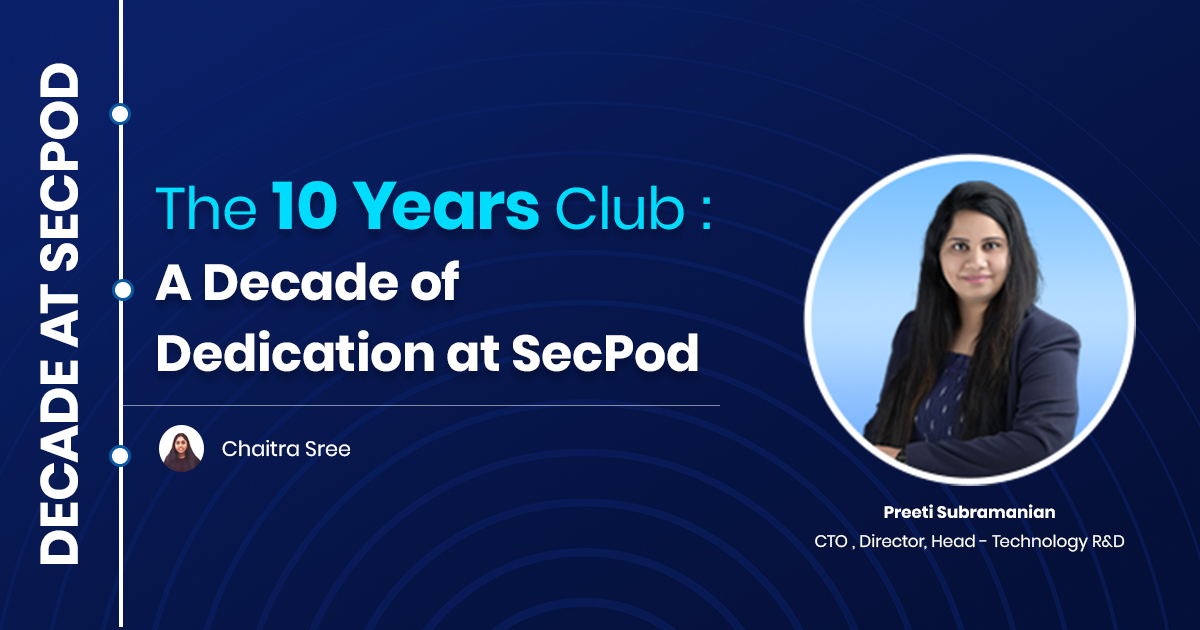 DECADE AT SECPOD

The 10 Years Club :
A Decade of Dedication at SecPod

Chaitra Sree

Preeti Subramanian
CTO , Director, Head - Technology R&D